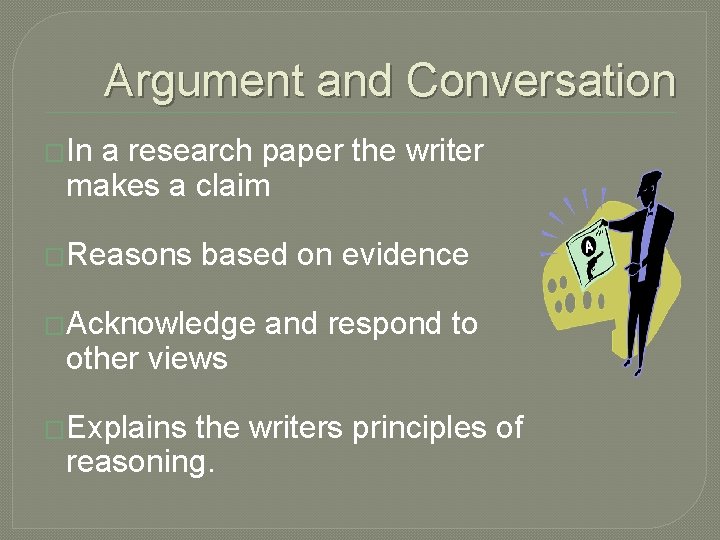 Argument and Conversation

In a research paper the writer makes a claim

Reasons based on evidence

Acknowledge and respond to other views

Explains the writers principles of reasoning.

A